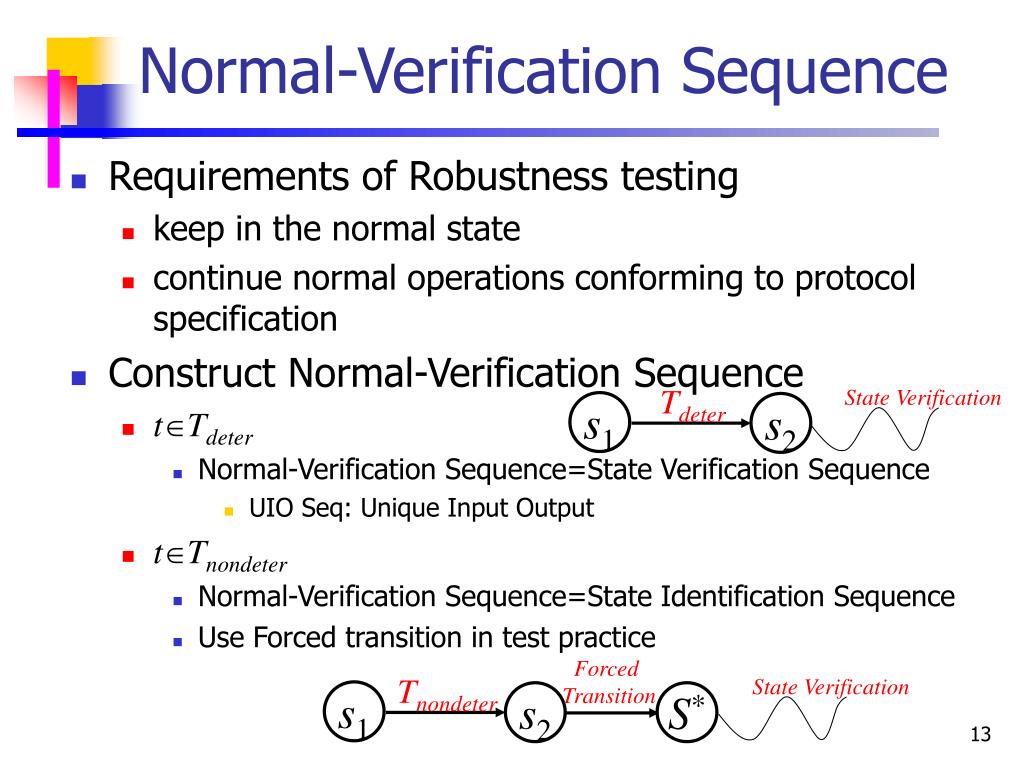 Normal-Verification Sequence

Requirements of Robustness testing
keep in the normal state
continue normal operations conforming to protocol specification

Construct Normal-Verification Sequence
$t \in T_{deter}$

$s_1$ $T_{deter}$ $s_2$ State Verification

Normal-Verification Sequence=State Verification Sequence
UIO Seq: Unique Input Output

$t \in T_{nondeter}$
Normal-Verification Sequence=State Identification Sequence
Use Forced transition in test practice

$s_1$ $T_{nondeter}$ $s_2$ Forced Transition $S^*$ State Verification

13